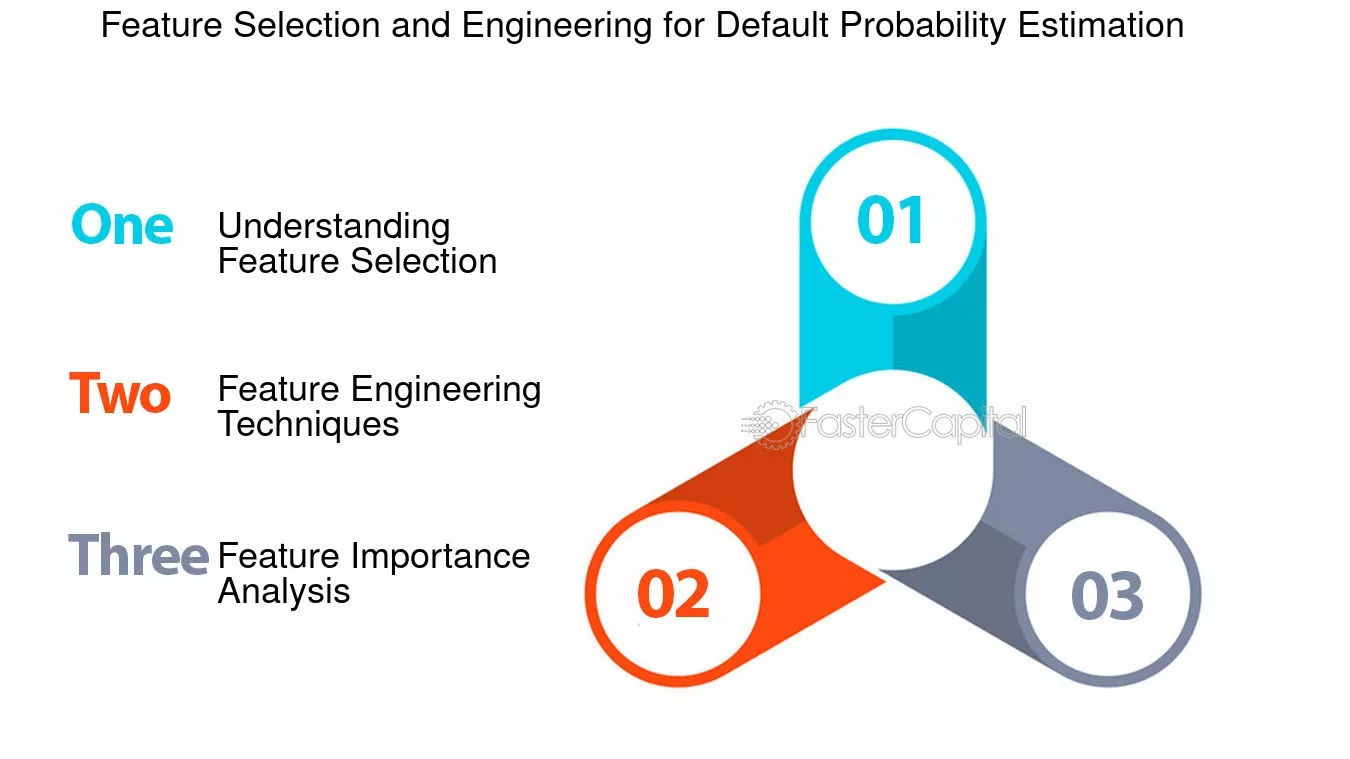 Feature Selection and Engineering for Default Probability Estimation

One Understanding Feature Selection

Two Feature Engineering Techniques

Three Feature Importance Analysis

01

FasterCapital

02

03